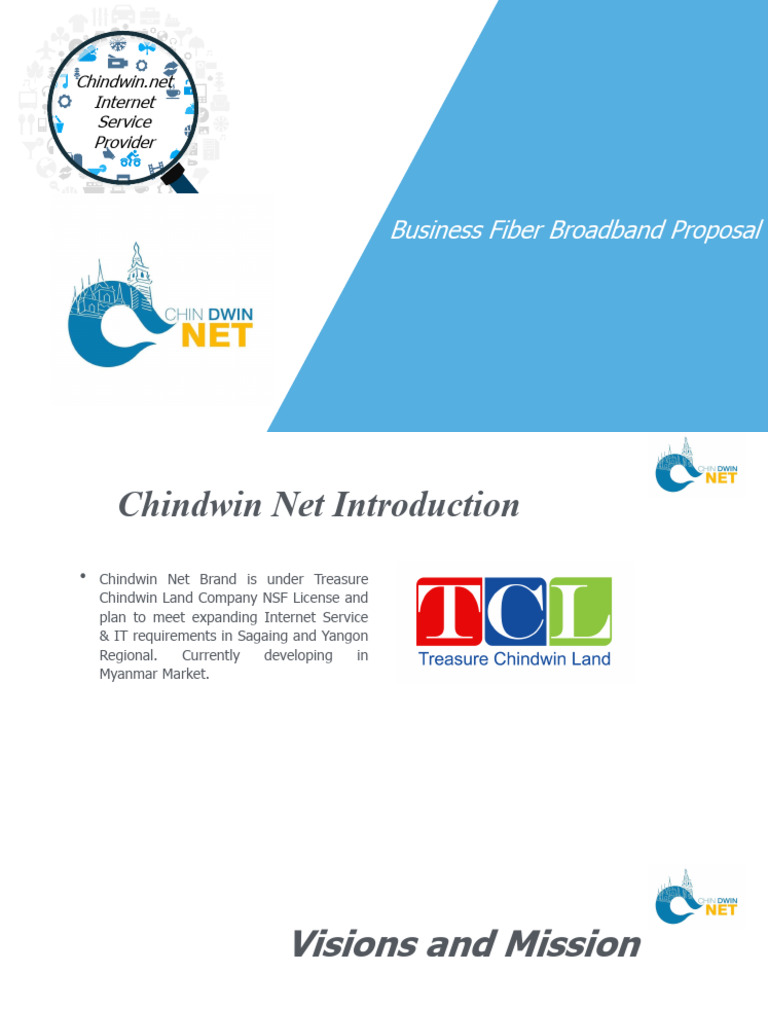 Chindwin.net Internet Service Provider

Business Fiber Broadband Proposal

CHIN DWIN NET

CHIN DWIN NET

Chindwin Net Introduction

• Chindwin Net Brand is under Treasure Chindwin Land Company NSF License and plan to meet expanding Internet Service & IT requirements in Sagaing and Yangon Regional. Currently developing in Myanmar Market.

TCL
Treasure Chindwin Land

CHIN DWIN NET

Visions and Mission